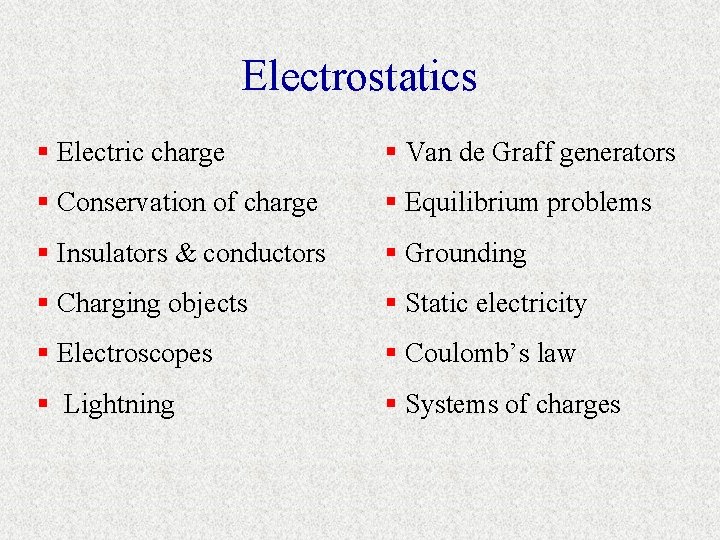 Electrostatics

- Electric charge
- Conservation of charge
- Insulators & conductors
- Charging objects
- Electroscopes
- Lightning

- Van de Graff generators
- Equilibrium problems
- Grounding
- Static electricity
- Coulomb’s law
- Systems of charges